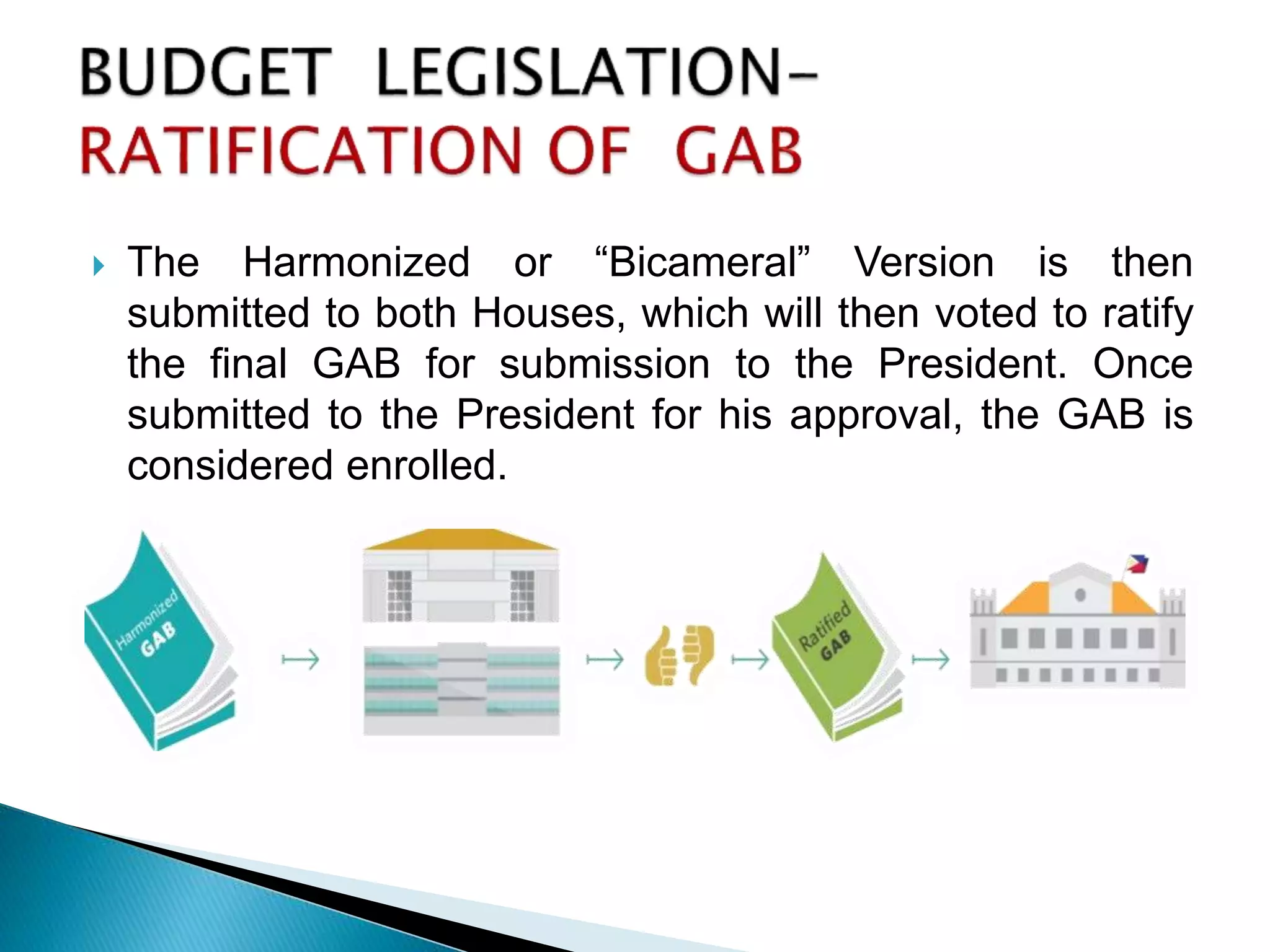 BUDGET LEGISLATION–
RATIFICATION OF GAB

The Harmonized or “Bicameral” Version is then submitted to both Houses, which will then voted to ratify the final GAB for submission to the President. Once submitted to the President for his approval, the GAB is considered enrolled.

Harmonized GAB

Ratified GAB